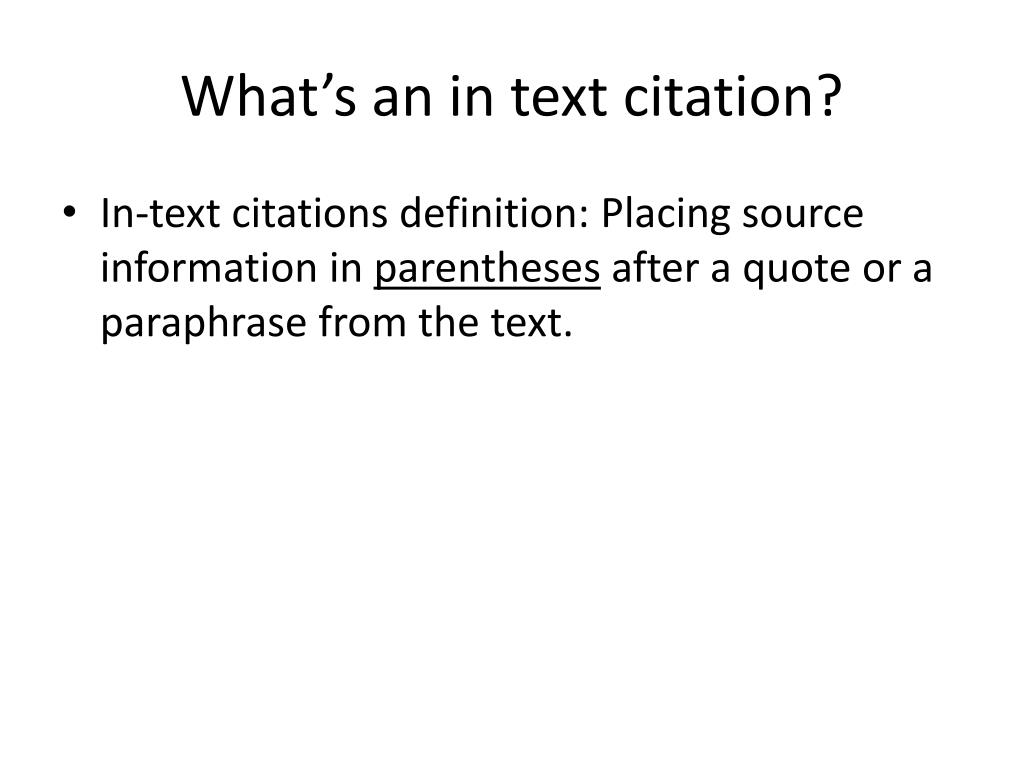 What’s an in text citation?

• In-text citations definition: Placing source information in parentheses after a quote or a paraphrase from the text.